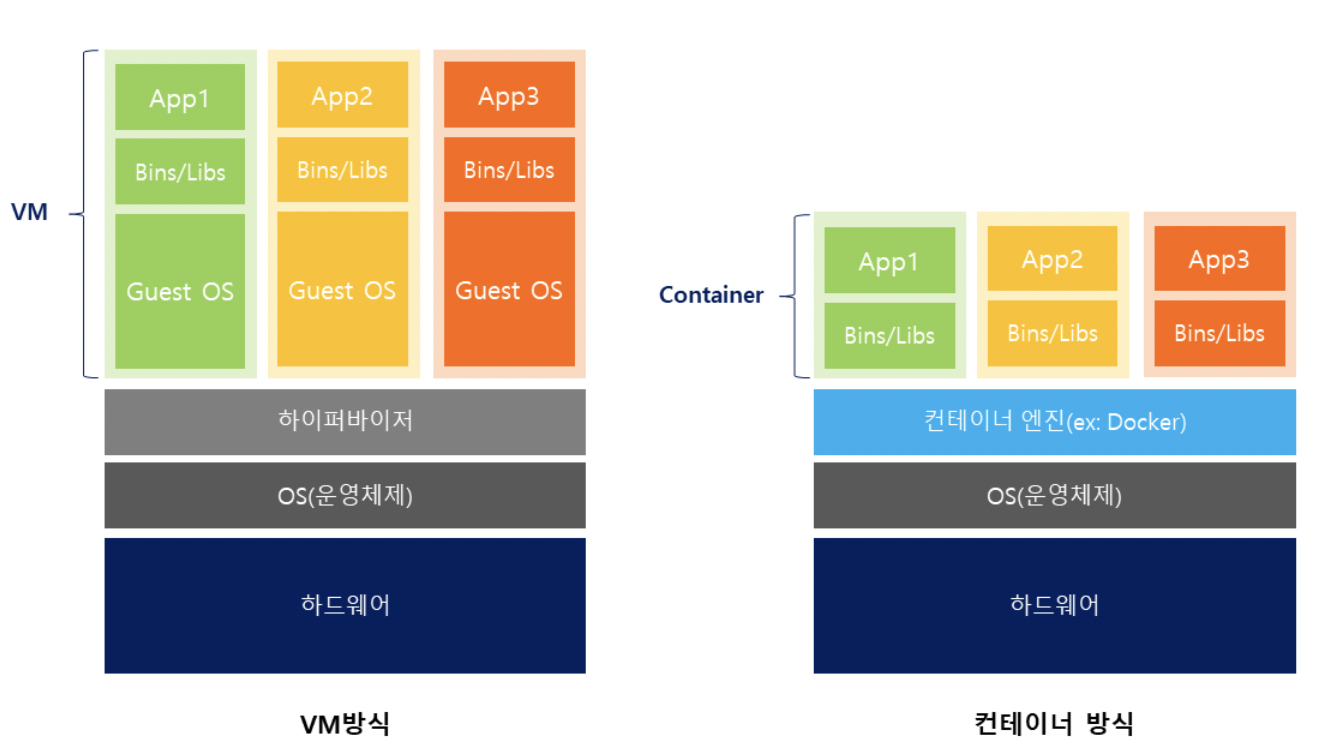 VM

App1
Bins/Libs
Guest OS

App2
Bins/Libs
Guest OS

App3
Bins/Libs
Guest OS

하이퍼바이저

OS(운영체제)

하드웨어

VM방식

Container

App1
Bins/Libs

App2
Bins/Libs

App3
Bins/Libs

컨테이너 엔진(ex: Docker)

OS(운영체제)

하드웨어

컨테이너 방식